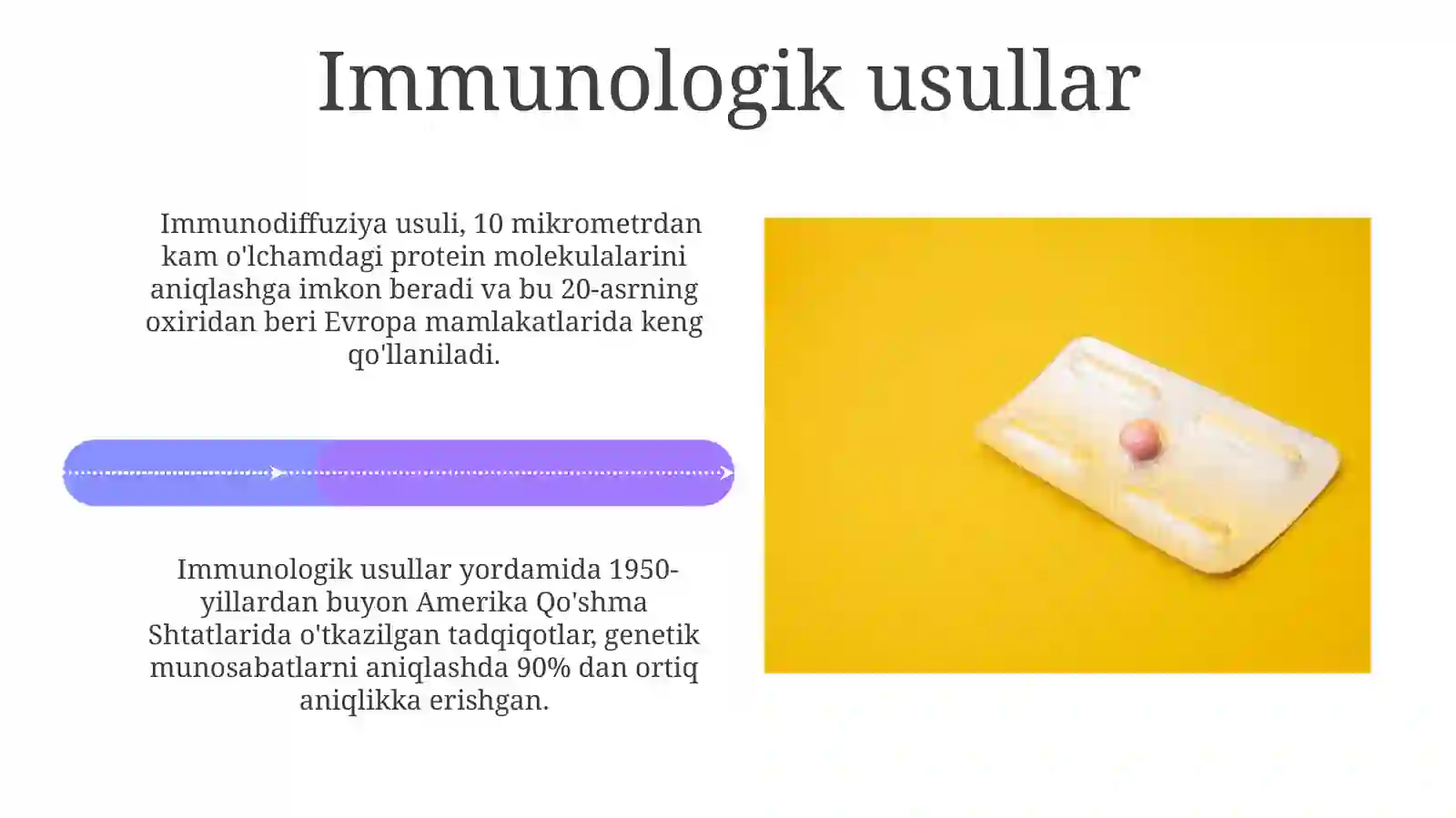 Immunologik usullar

Immunodiffuziya usuli, 10 mikrometrdan kam o'lchamdagi protein molekulalarini aniqlashga imkon beradi va bu 20-asrning oxiridan beri Evropa mamlakatlarida keng qo'llaniladi.

Immunologik usullar yordamida 1950-yillardan buyon Amerika Qo'shma Shtatlarida o'tkazilgan tadqiqotlar, genetik munosabatlarni aniqlashda 90% dan ortiq aniqlikka erishgan.